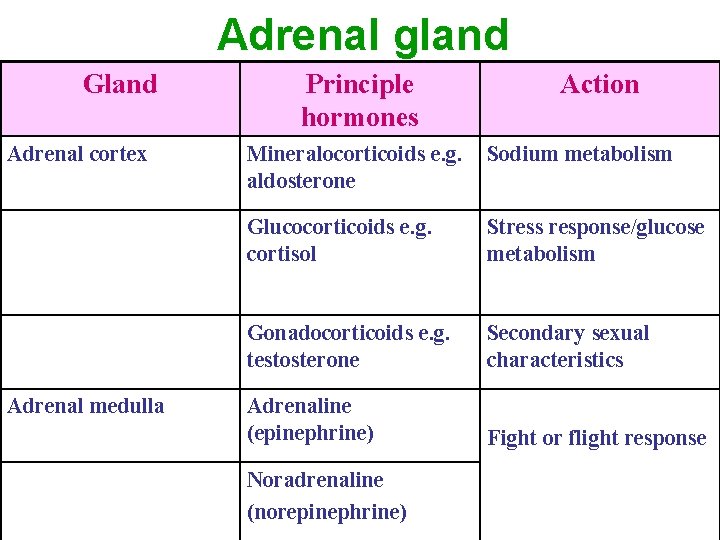 Adrenal gland

| Gland | Principle hormones | Action |
|---|---|---|
| Adrenal cortex | Mineralocorticoids e.g. aldosterone | Sodium metabolism |
| | Glucocorticoids e.g. cortisol | Stress response/glucose metabolism |
| | Gonadocorticoids e.g. testosterone | Secondary sexual characteristics |
| Adrenal medulla | Adrenaline (epinephrine) | Fight or flight response |
| | Noradrenaline (norepinephrine) | |